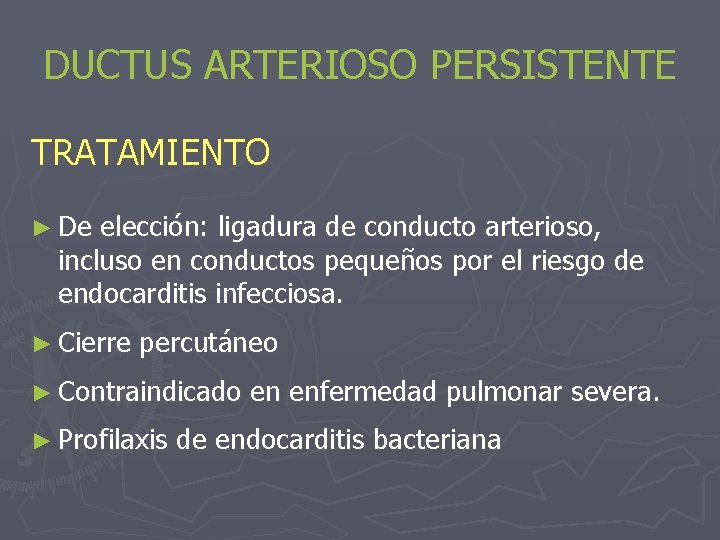 DUCTUS ARTERIOSO PERSISTENTE

TRATAMIENTO

► De elección: ligadura de conducto arterioso, incluso en conductos pequeños por el riesgo de endocarditis infecciosa.

► Cierre percutáneo

► Contraindicado en enfermedad pulmonar severa.

► Profilaxis de endocarditis bacteriana